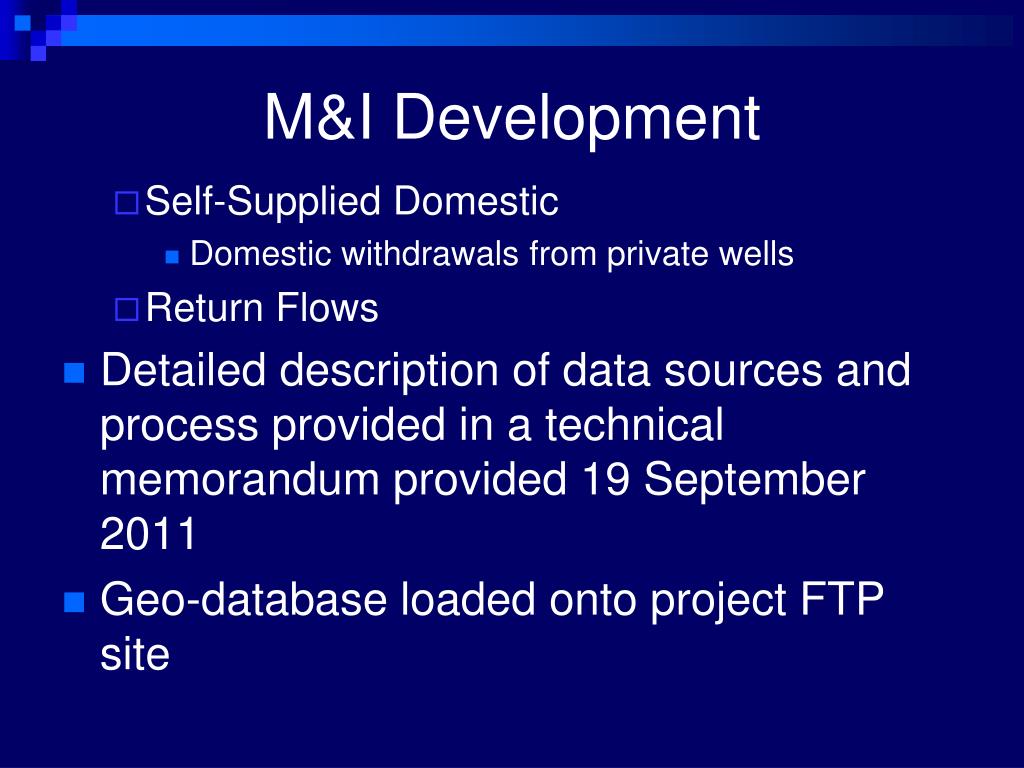 M&I Development

Self-Supplied Domestic

Domestic withdrawals from private wells

Return Flows

Detailed description of data sources and process provided in a technical memorandum provided 19 September 2011

Geo-database loaded onto project FTP site